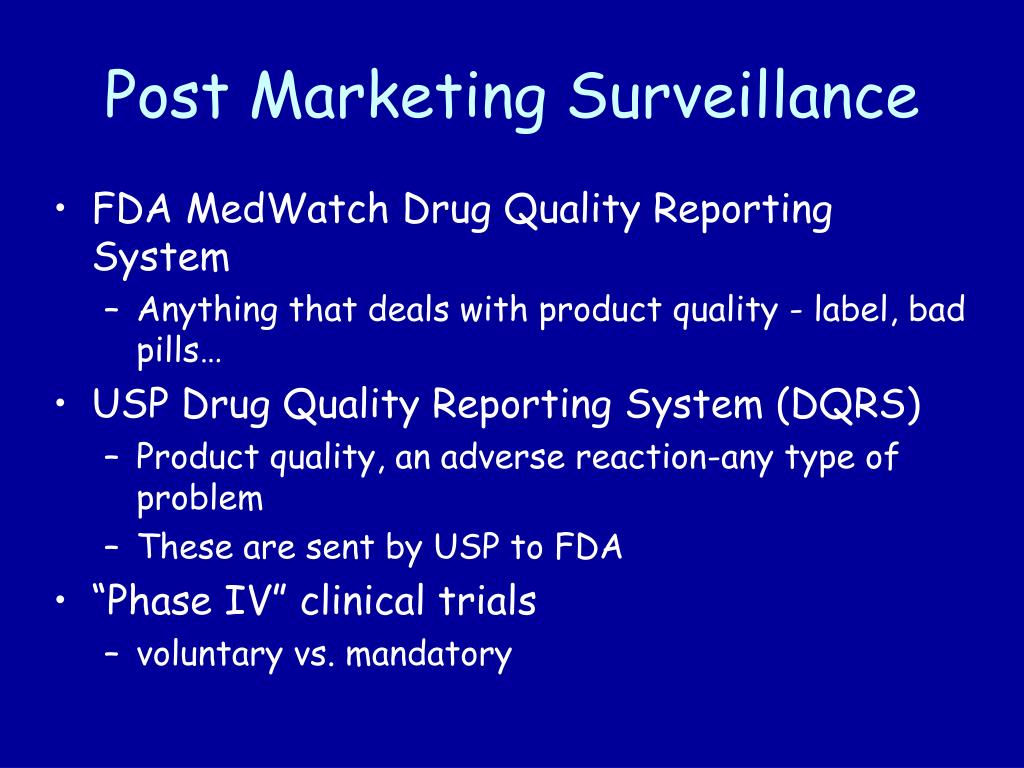 Post Marketing Surveillance

• FDA MedWatch Drug Quality Reporting System
  – Anything that deals with product quality - label, bad pills…
• USP Drug Quality Reporting System (DQRS)
  – Product quality, an adverse reaction-any type of problem
  – These are sent by USP to FDA
• “Phase IV” clinical trials
  – voluntary vs. mandatory